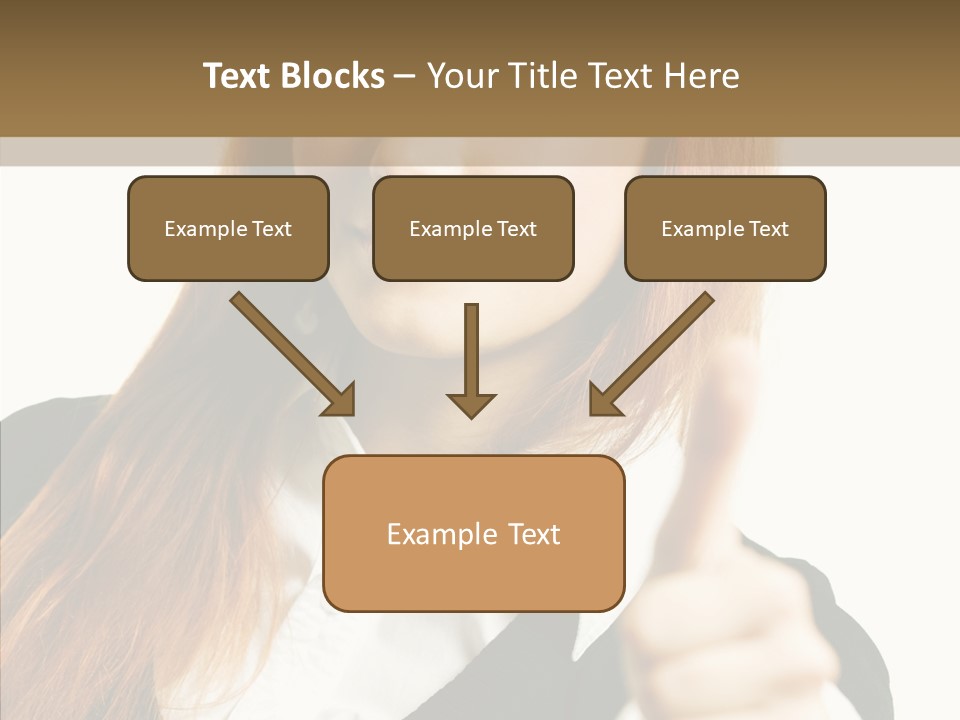 Text Blocks – Your Title Text Here

Example Text

Example Text

Example Text

Example Text